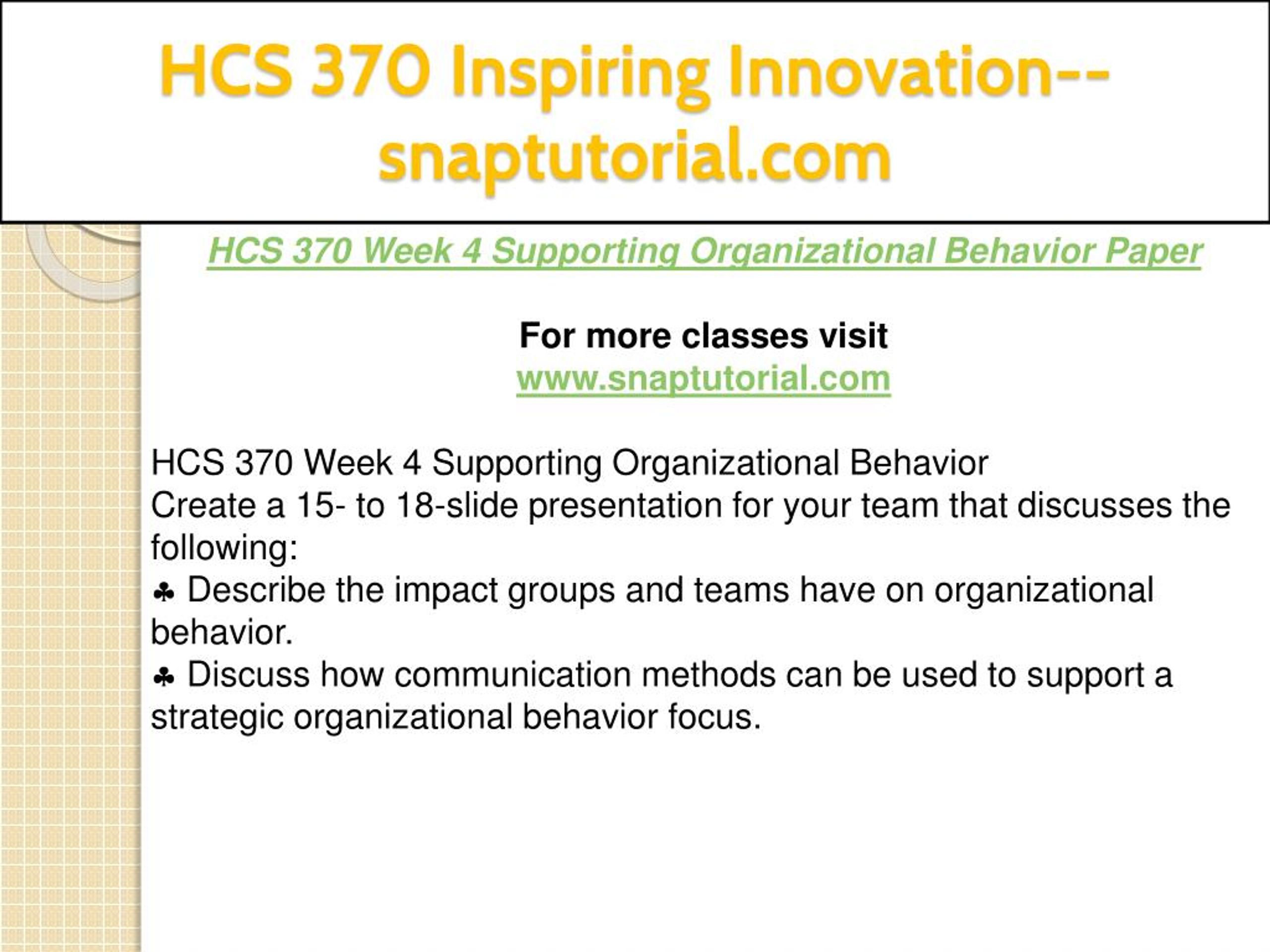 HCS 370 Inspiring Innovation--snaptutorial.com

HCS 370 Week 4 Supporting Organizational Behavior Paper

For more classes visit
www.snaptutorial.com

HCS 370 Week 4 Supporting Organizational Behavior
Create a 15- to 18-slide presentation for your team that discusses the following:
♣ Describe the impact groups and teams have on organizational behavior.
♣ Discuss how communication methods can be used to support a strategic organizational behavior focus.